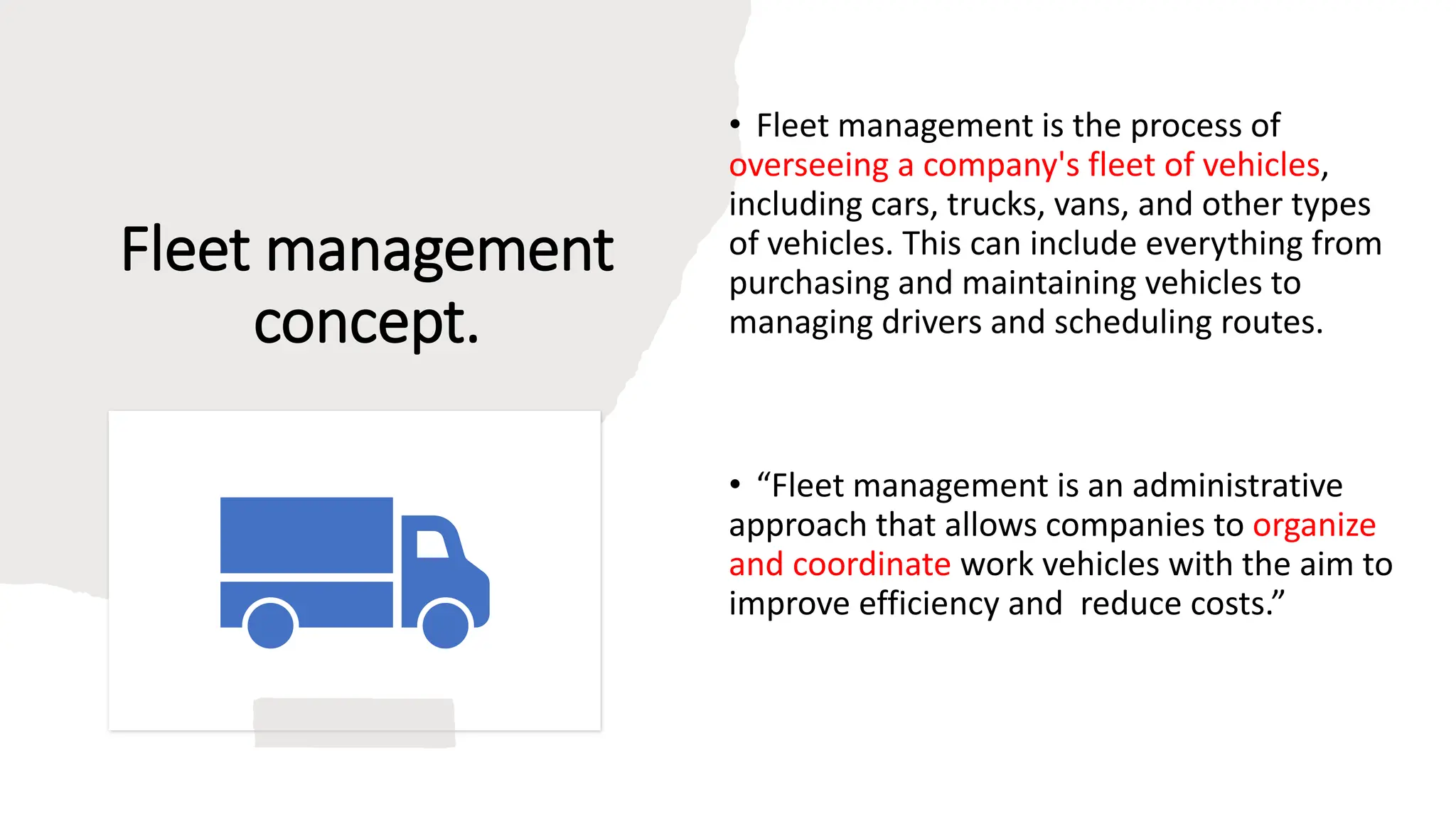 Fleet management concept.

• Fleet management is the process of overseeing a company's fleet of vehicles, including cars, trucks, vans, and other types of vehicles. This can include everything from purchasing and maintaining vehicles to managing drivers and scheduling routes.

• “Fleet management is an administrative approach that allows companies to organize and coordinate work vehicles with the aim to improve efficiency and  reduce costs.”